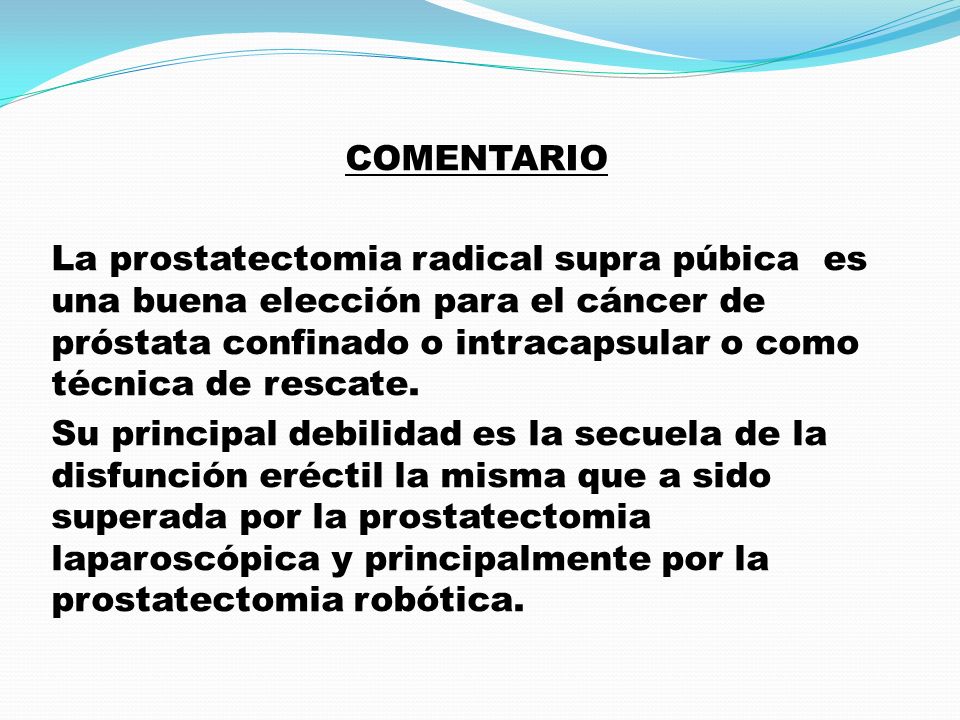 COMENTARIO

La prostatectomia radical supra púbica es una buena elección para el cáncer de próstata confinado o intracapsular o como técnica de rescate.

Su principal debilidad es la secuela de la disfunción eréctil la misma que a sido superada por la prostatectomia laparoscópica y principalmente por la prostatectomia robótica.